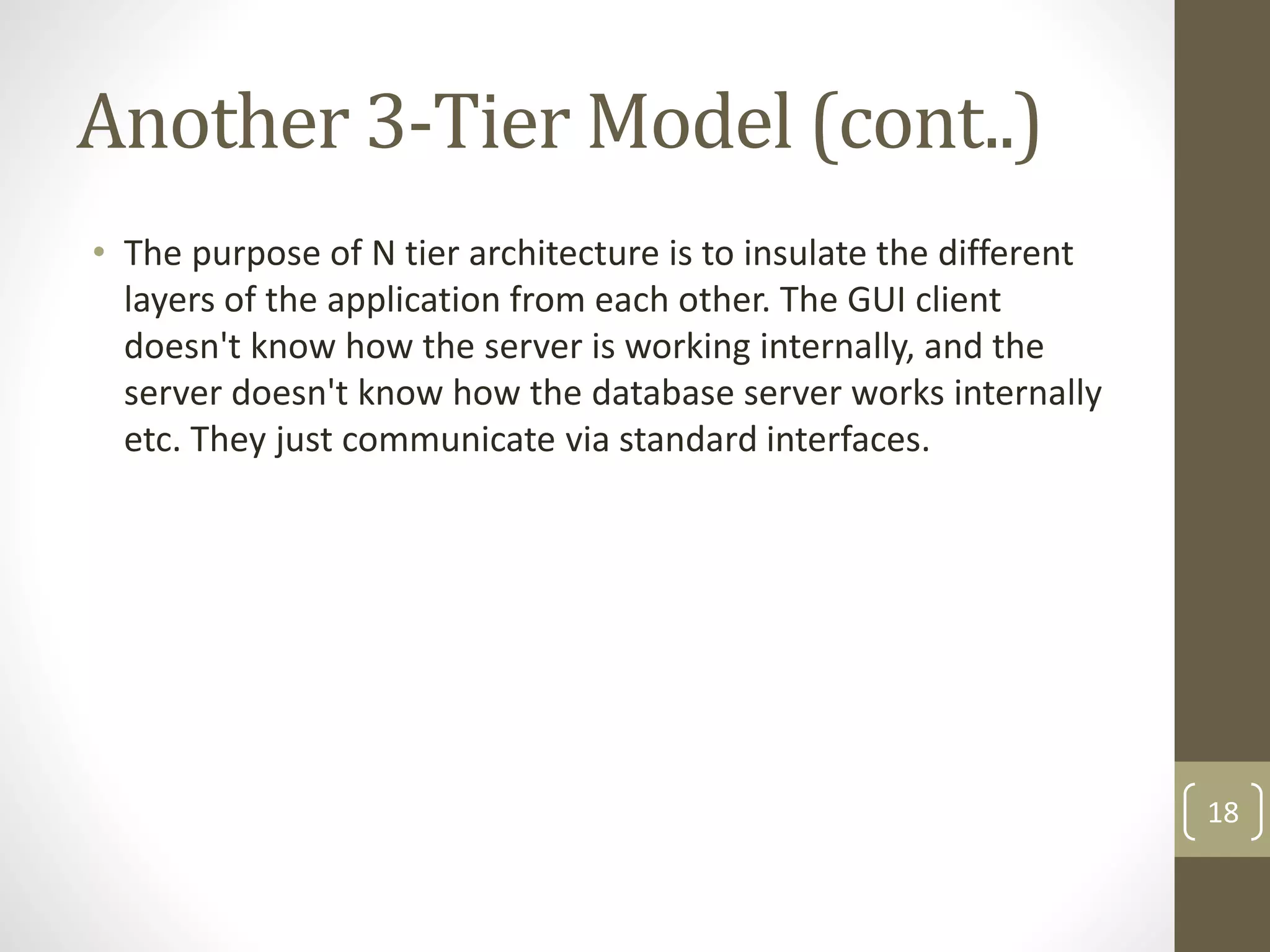 Another 3-Tier Model (cont..)

• The purpose of N tier architecture is to insulate the different layers of the application from each other. The GUI client doesn't know how the server is working internally, and the server doesn't know how the database server works internally etc. They just communicate via standard interfaces.

18